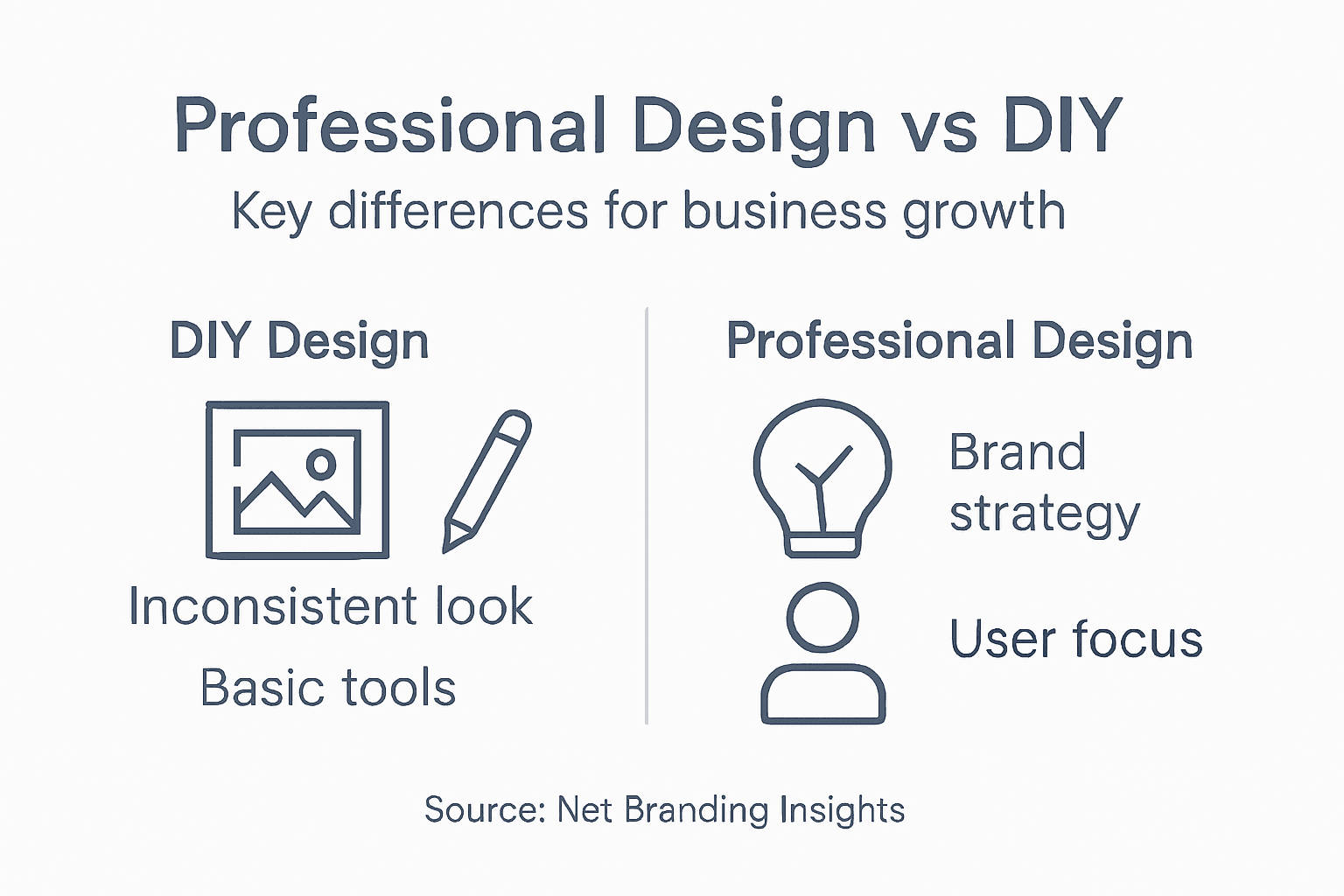 Professional Design vs DIY

Key differences for business growth

DIY Design

Inconsistent look

Basic tools

Professional Design

Brand strategy

User focus

Source: Net Branding Insights